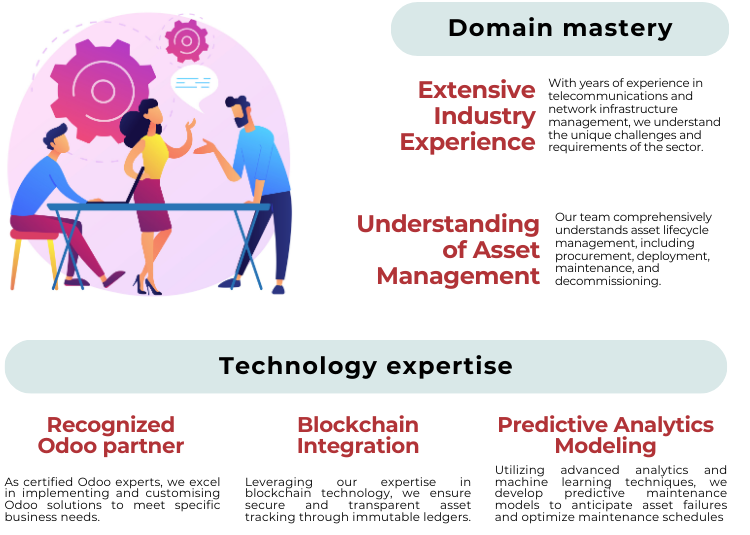 Domain mastery

Extensive Industry Experience

With years of experience in telecommunications and network infrastructure management, we understand the unique challenges and requirements of the sector.

Understanding of Asset Management

Our team comprehensively understands asset lifecycle management, including procurement, deployment, maintenance, and decommissioning.

Technology expertise

Recognized Odoo partner

As certified Odoo experts, we excel in implementing and customising Odoo solutions to meet specific business needs.

Blockchain Integration

Leveraging our expertise in blockchain technology, we ensure secure and transparent asset tracking through immutable ledgers.

Predictive Analytics Modeling

Utilizing advanced analytics and machine learning techniques, we develop predictive maintenance models to anticipate asset failures and optimize maintenance schedules